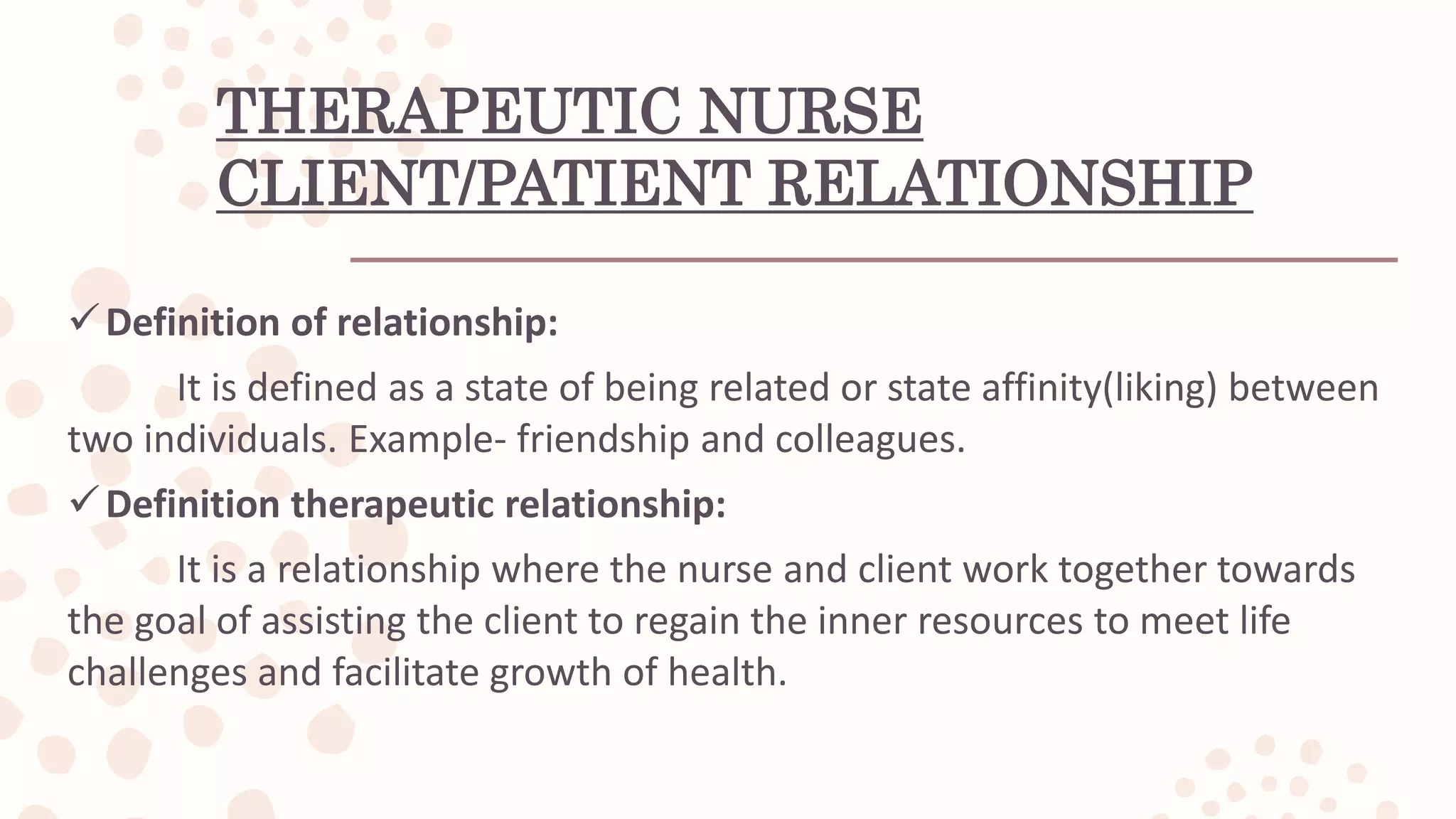 THERAPEUTIC NURSE CLIENT/PATIENT RELATIONSHIP

✓ Definition of relationship:

It is defined as a state of being related or state affinity(liking) between two individuals. Example- friendship and colleagues.

✓ Definition therapeutic relationship:

It is a relationship where the nurse and client work together towards the goal of assisting the client to regain the inner resources to meet life challenges and facilitate growth of health.